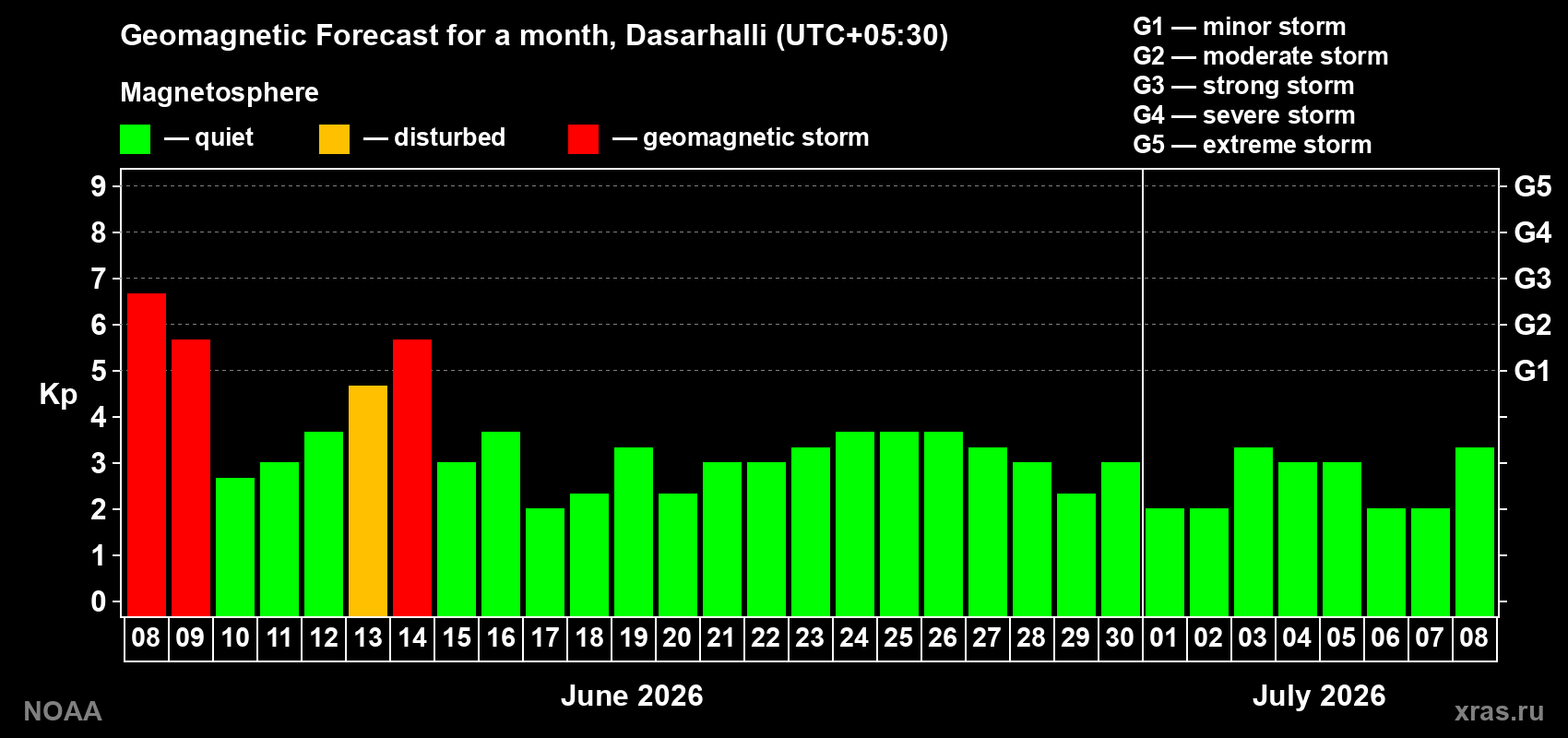 Geomagnetic Forecast for a month, Dasarhalli (UTC+05:30)

Magnetosphere

— quiet — disturbed — geomagnetic storm

G1 — minor storm
G2 — moderate storm
G3 — strong storm
G4 — severe storm
G5 — extreme storm

Kp

9
8
7
6
5
4
3
2
1
0

G5
G4
G3
G2
G1

08 09 10 11 12 13 14 15 16 17 18 19 20 21 22 23 24 25 26 27 28 29 30 01 02 03 04 05 06 07 08

June 2026

July 2026

NOAA

xras.ru